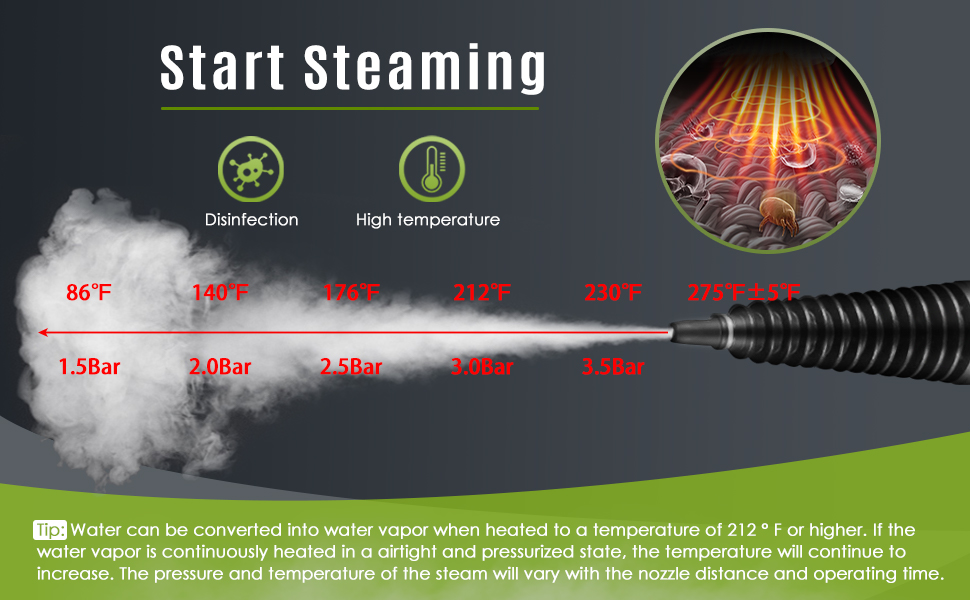 Start Steaming

Disinfection

High temperature

86℉ 140℉ 176℉ 212℉ 230℉ 275℉±5℉

1.5Bar 2.0Bar 2.5Bar 3.0Bar 3.5Bar

Tip: Water can be converted into water vapor when heated to a temperature of 212 ° F or higher. If the water vapor is continuously heated in a airtight and pressurized state, the temperature will continue to increase. The pressure and temperature of the steam will vary with the nozzle distance and operating time.